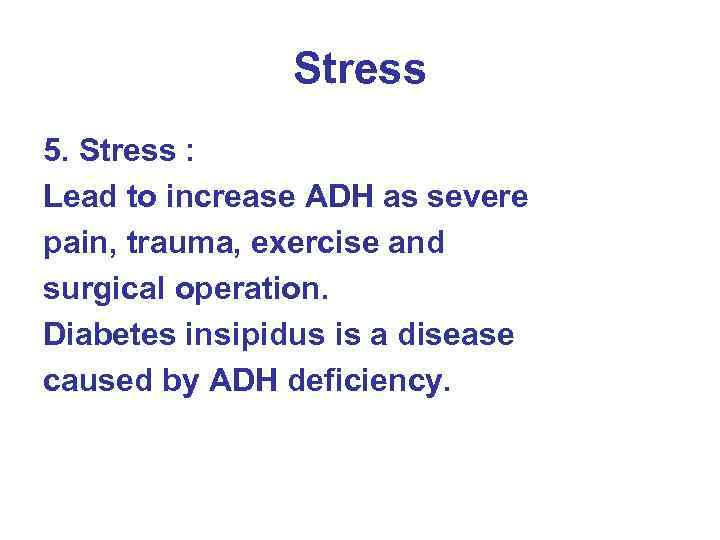 Stress

5. Stress :
Lead to increase ADH as severe pain, trauma, exercise and surgical operation.
Diabetes insipidus is a disease caused by ADH deficiency.